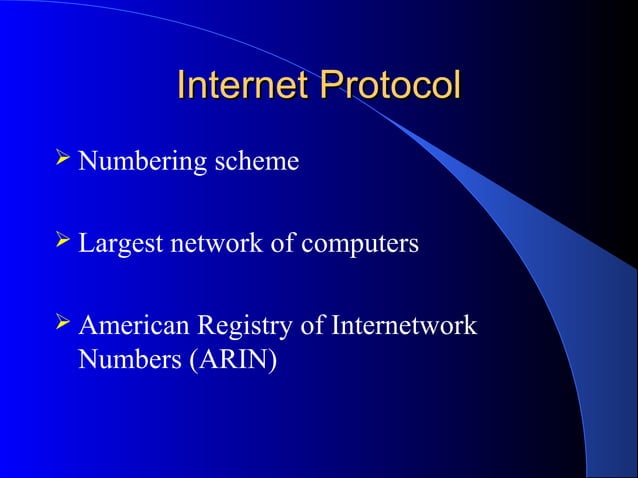 Internet Protocol

➢ Numbering scheme

➢ Largest network of computers

➢ American Registry of Internetwork Numbers (ARIN)